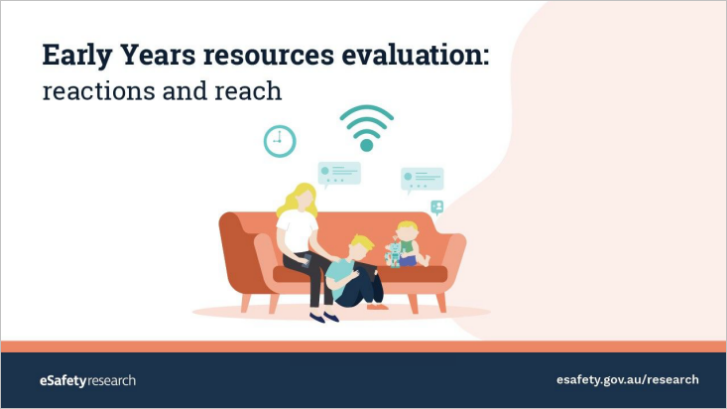 Early Years resources evaluation:
reactions and reach

eSafetyresearch

esafety.gov.au/research